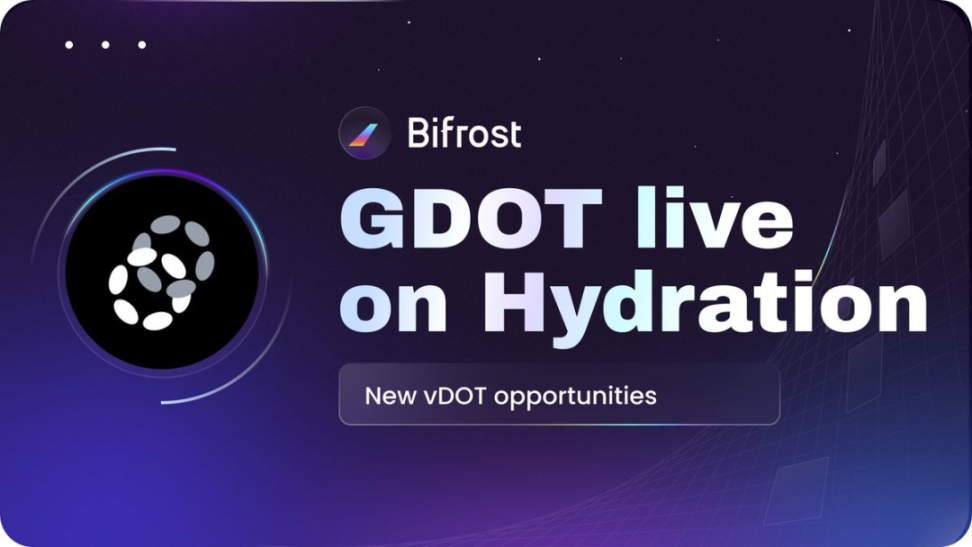 Bifrost

GDOT live on Hydration

New vDOT opportunities